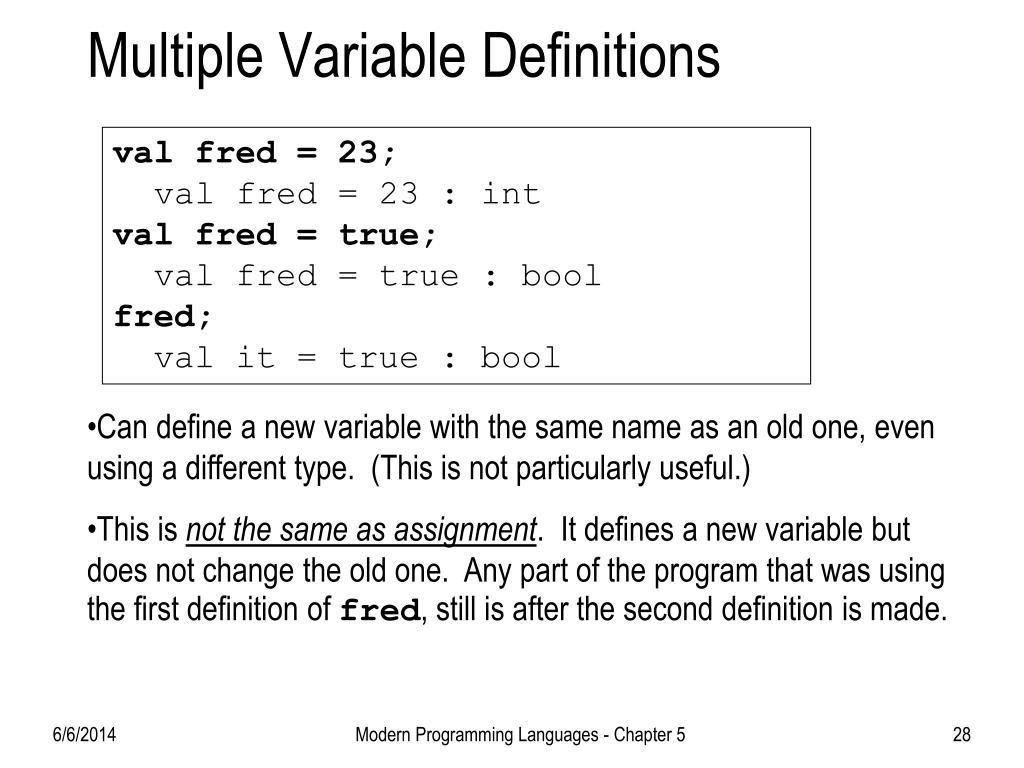 Multiple Variable Definitions

val fred = 23;
  val fred = 23 : int
val fred = true;
  val fred = true : bool
fred;
  val it = true : bool

•Can define a new variable with the same name as an old one, even using a different type. (This is not particularly useful.)

•This is not the same as assignment. It defines a new variable but does not change the old one. Any part of the program that was using the first definition of fred, still is after the second definition is made.

6/6/2014

Modern Programming Languages - Chapter 5

28